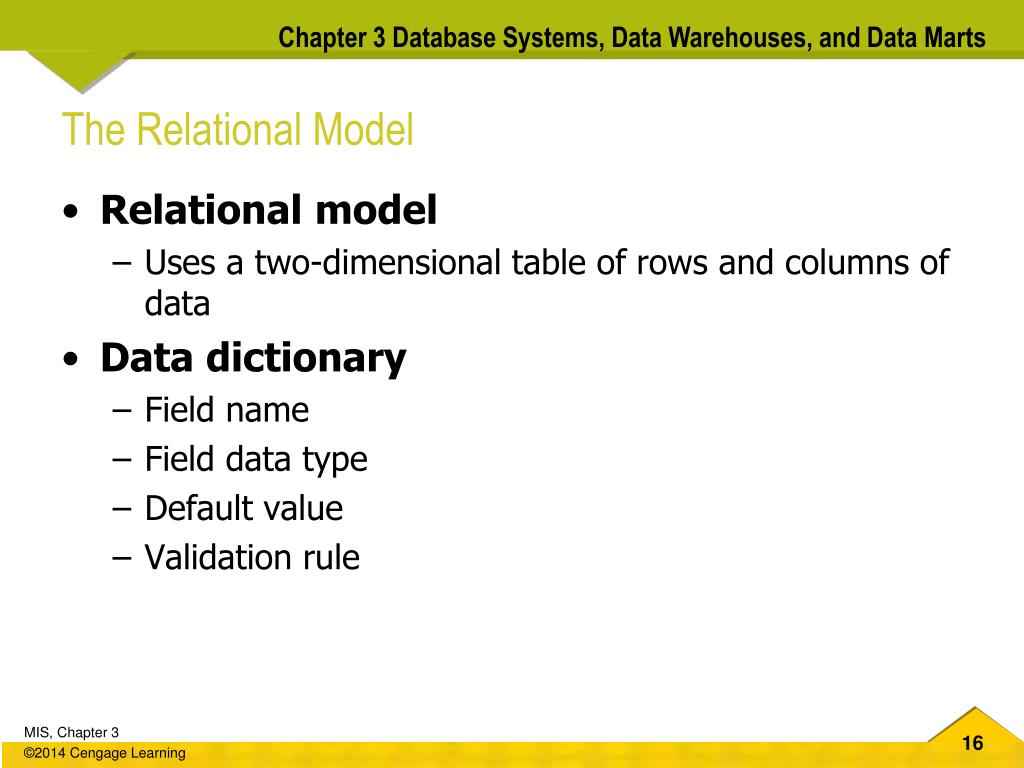 Chapter 3 Database Systems, Data Warehouses, and Data Marts

The Relational Model

• Relational model
– Uses a two-dimensional table of rows and columns of data
• Data dictionary
– Field name
– Field data type
– Default value
– Validation rule

MIS, Chapter 3
©2014 Cengage Learning

16